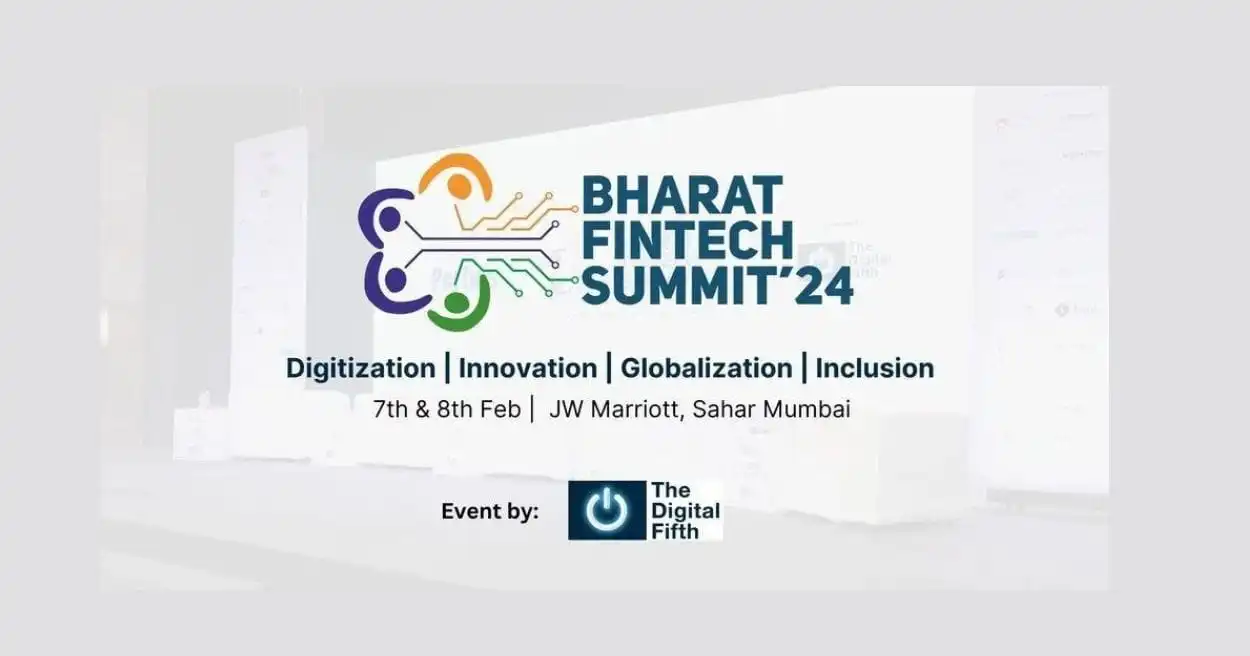 BHARAT FINTECH SUMMIT'24

Digitization | Innovation | Globalization | Inclusion

7th & 8th Feb | JW Marriott, Sahar Mumbai

Event by: The Digital Fifth